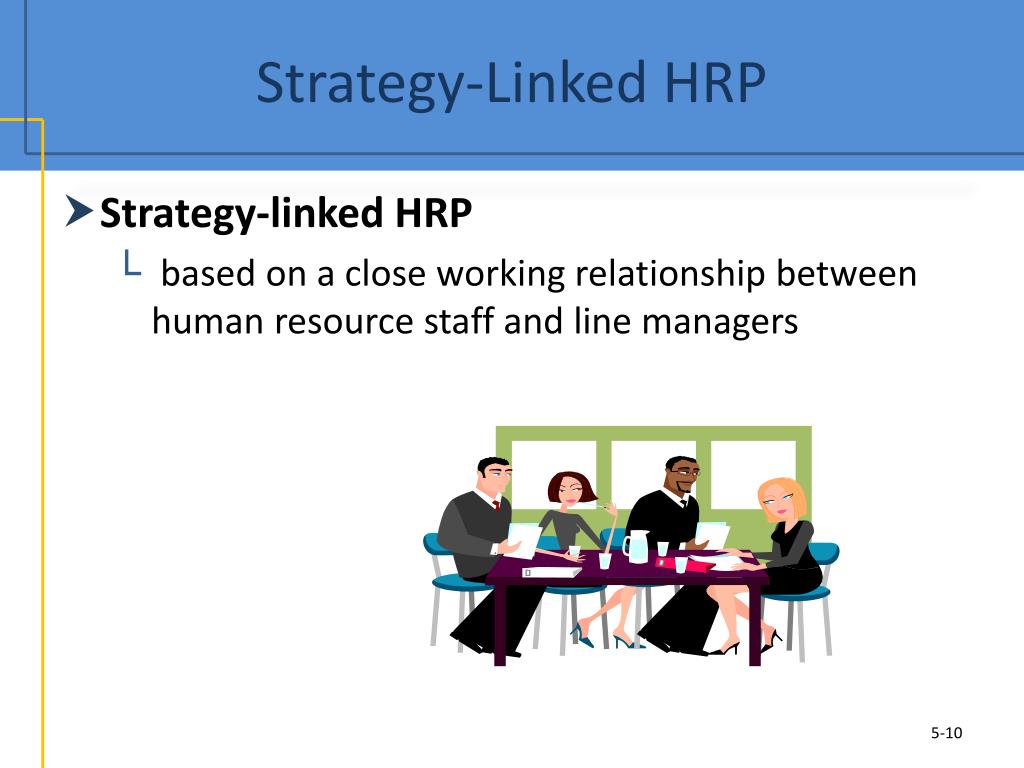 Strategy-Linked HRP

Strategy-linked HRP

based on a close working relationship between human resource staff and line managers

5-10